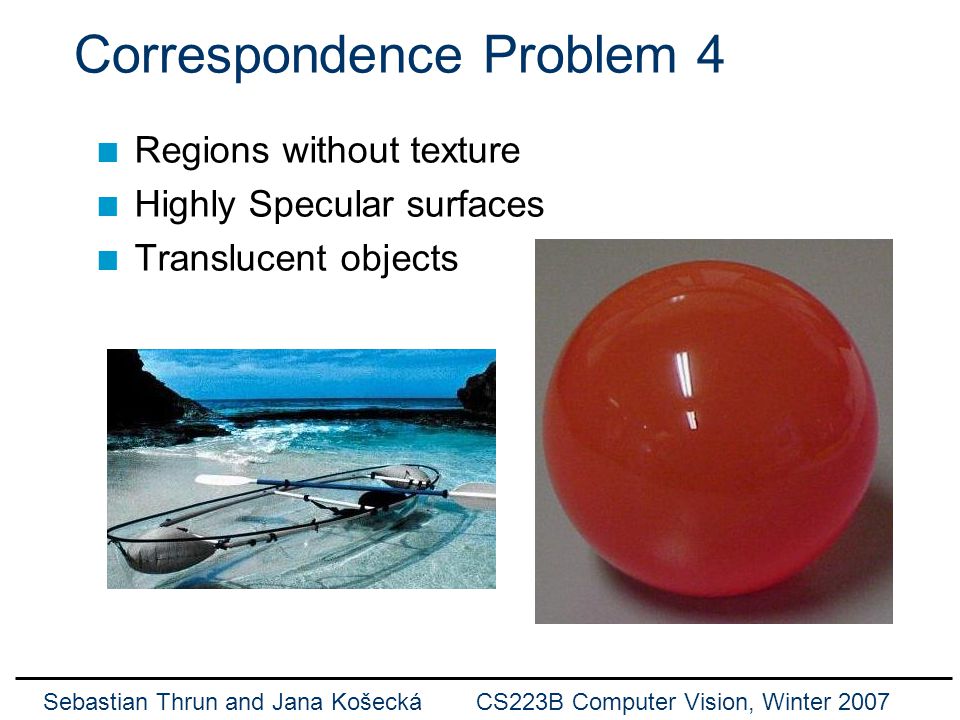 Correspondence Problem 4

Regions without texture
Highly Specular surfaces
Translucent objects

Sebastian Thrun and Jana Košecká    CS223B Computer Vision, Winter 2007